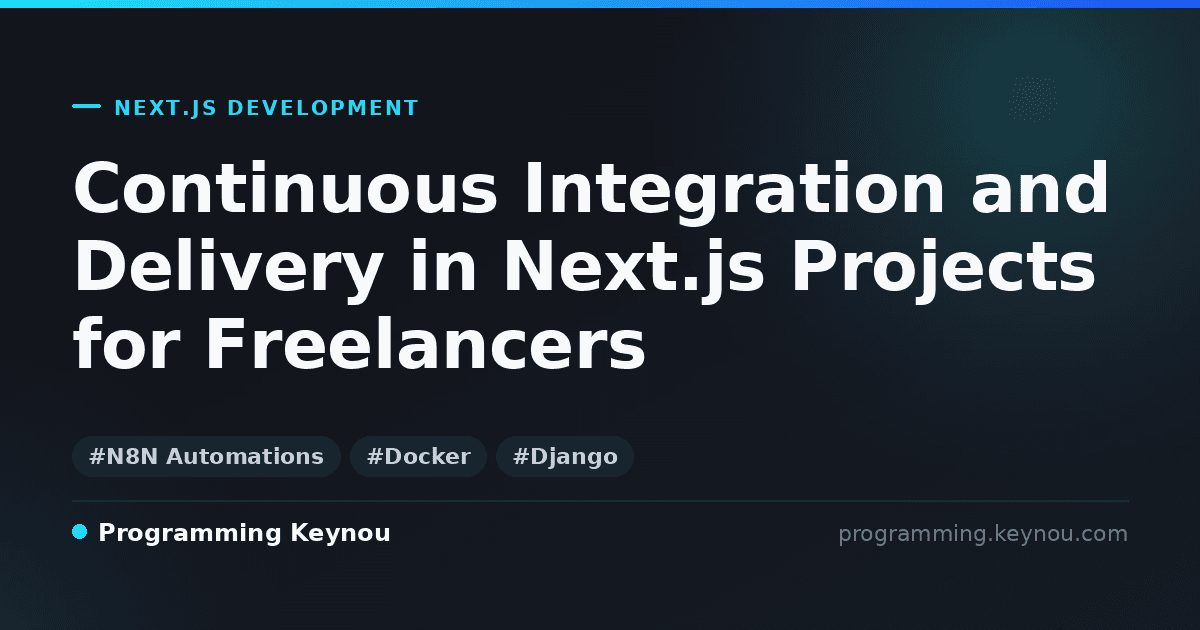 NEXT.JS DEVELOPMENT

Continuous Integration and Delivery in Next.js Projects for Freelancers

#N8N Automations #Docker #Django

Programming Keynou

programming.keynou.com